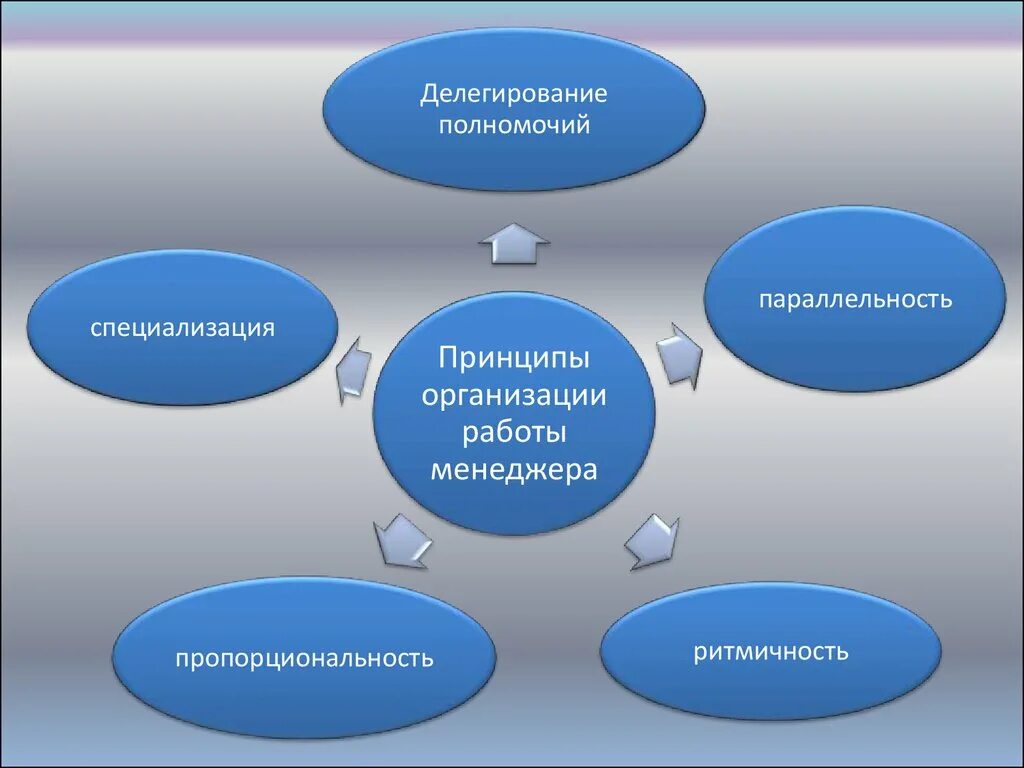 Делегирование полномочий

специализация

Принципы организации работы менеджера

параллельность

пропорциональность

ритмичность